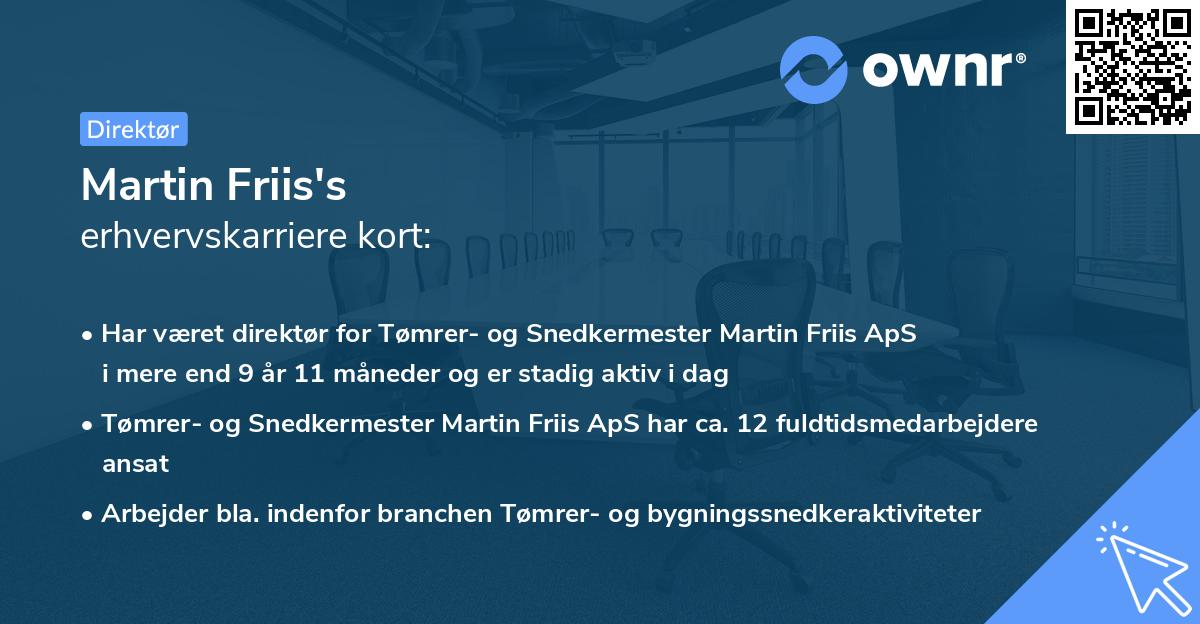 ownr®

Direktør

Martin Friis's
erhvervskarriere kort:

• Har været direktør for Tømrer- og Snedkermester Martin Friis ApS i mere end 9 år 11 måneder og er stadig aktiv i dag

• Tømrer- og Snedkermester Martin Friis ApS har ca. 12 fuldtidsmedarbejdere ansat

• Arbejder bla. indenfor branchen Tømrer- og bygningssnedkeraktiviteter